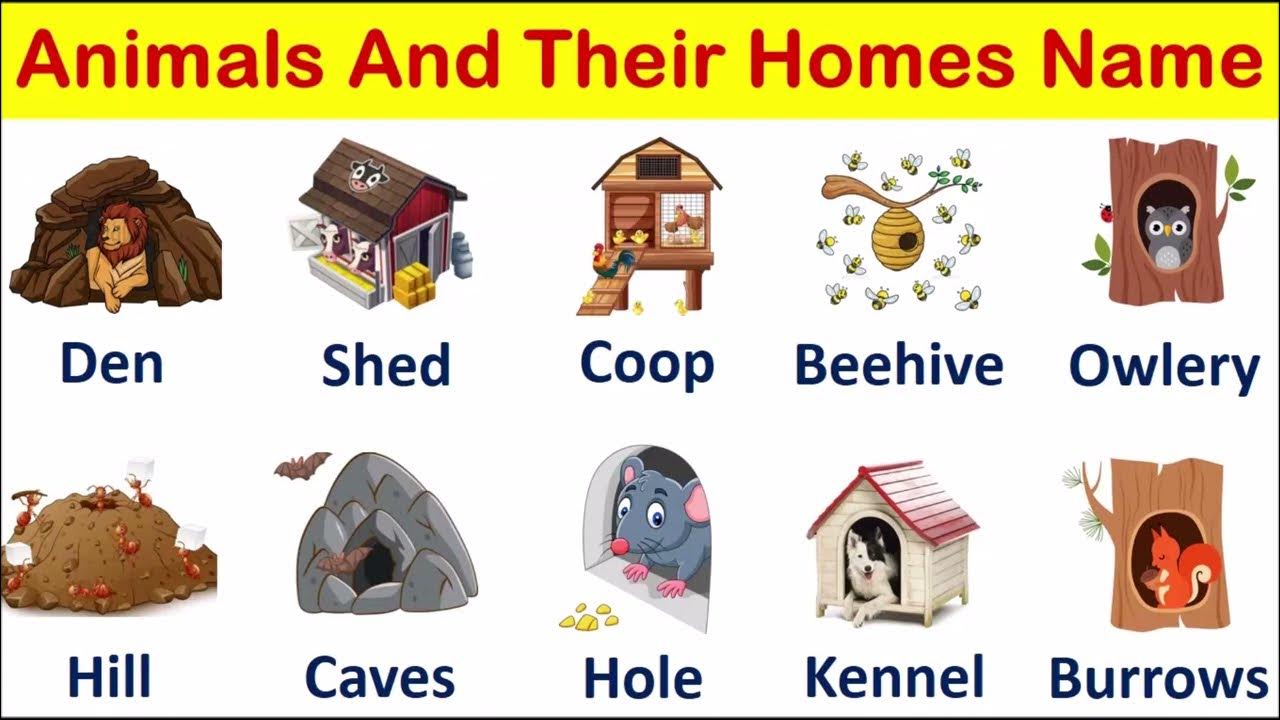 Animals And Their Homes Name

Den

Shed

Coop

Beehive

Owlery

Hill

Caves

Hole

Kennel

Burrows